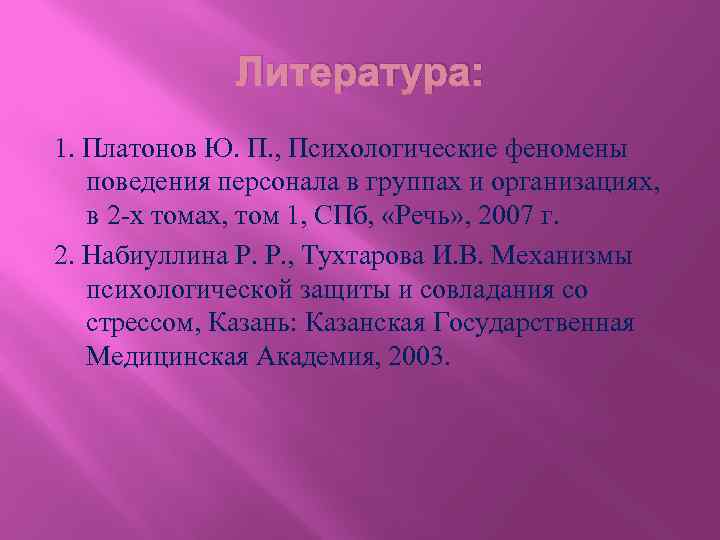 Литература:

1. Платонов Ю. П., Психологические феномены поведения персонала в группах и организациях, в 2-х томах, том 1, СПб, «Речь», 2007 г.

2. Набиуллина Р. Р., Тухтарова И.В. Механизмы психологической защиты и совладания со стрессом, Казань: Казанская Государственная Медицинская Академия, 2003.